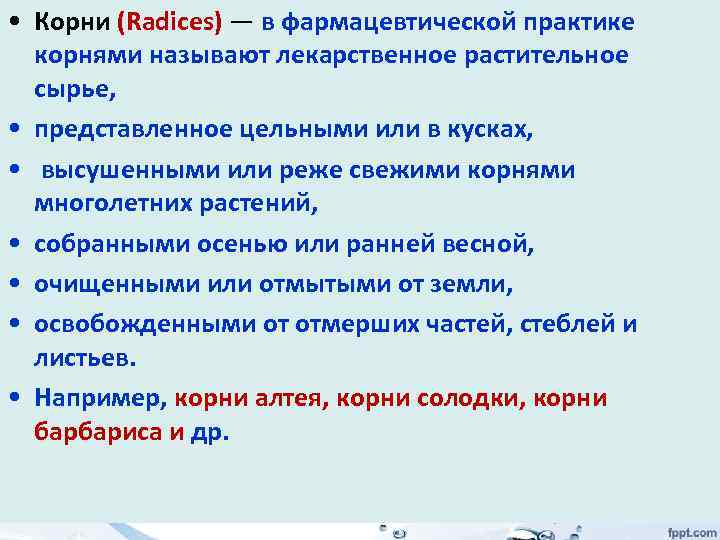 • Корни (Radices) — в фармацевтической практике корнями называют лекарственное растительное сырье,

• представленное цельными или в кусках,

• высушенными или реже свежими корнями многолетних растений,

• собранными осенью или ранней весной,

• очищенными или отмытыми от земли,

• освобожденными от отмерших частей, стеблей и листьев.

• Например, корни алтея, корни солодки, корни барбариса и др.

fppt.com